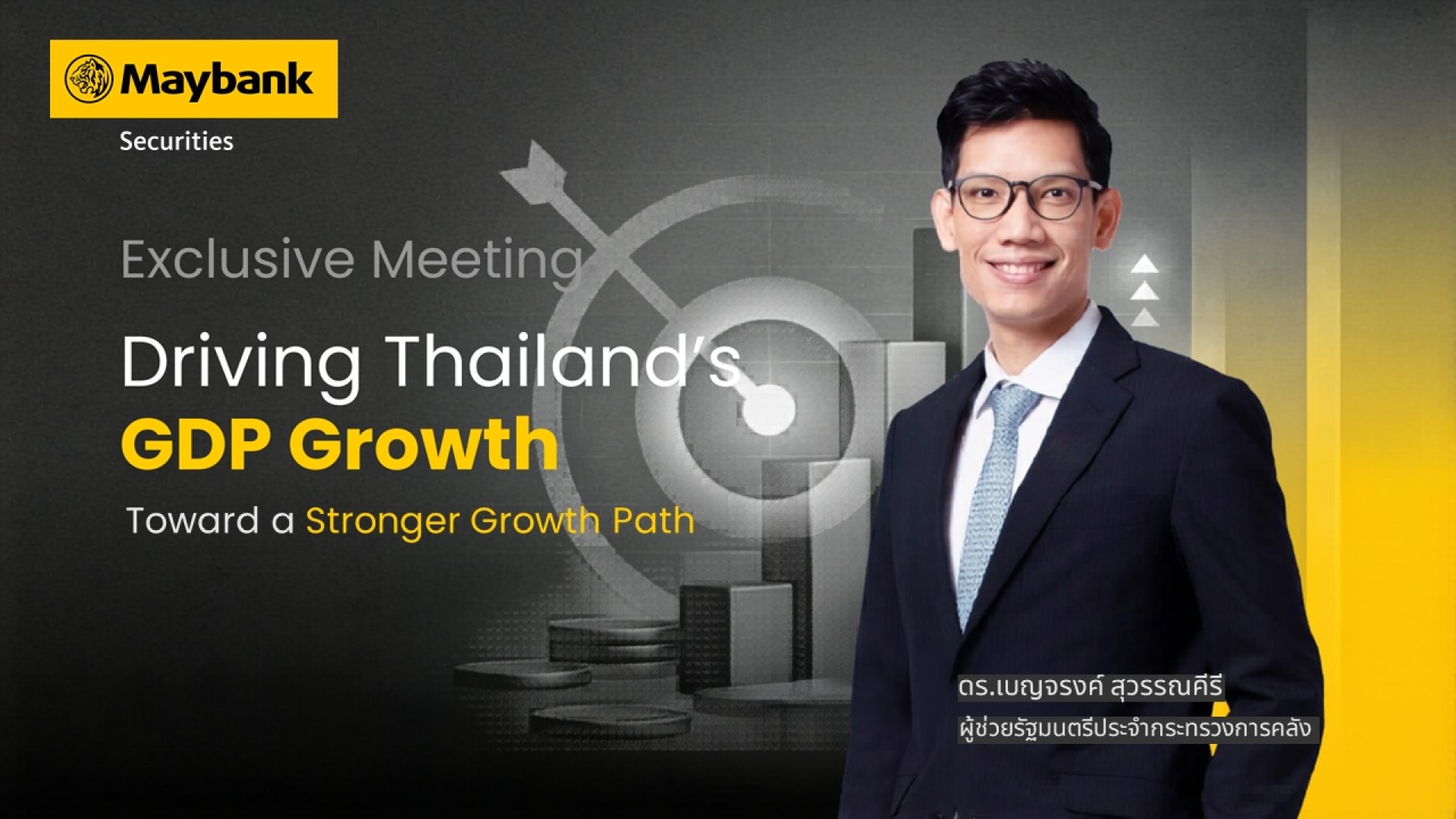 Maybank
Securities

Exclusive Meeting

Driving Thailand's
GDP Growth

Toward a Stronger Growth Path

ดร.เบญจรงค์ สุวรรณคีรี
ผู้ช่วยรัฐมนตรีประจำกระทรวงการคลัง